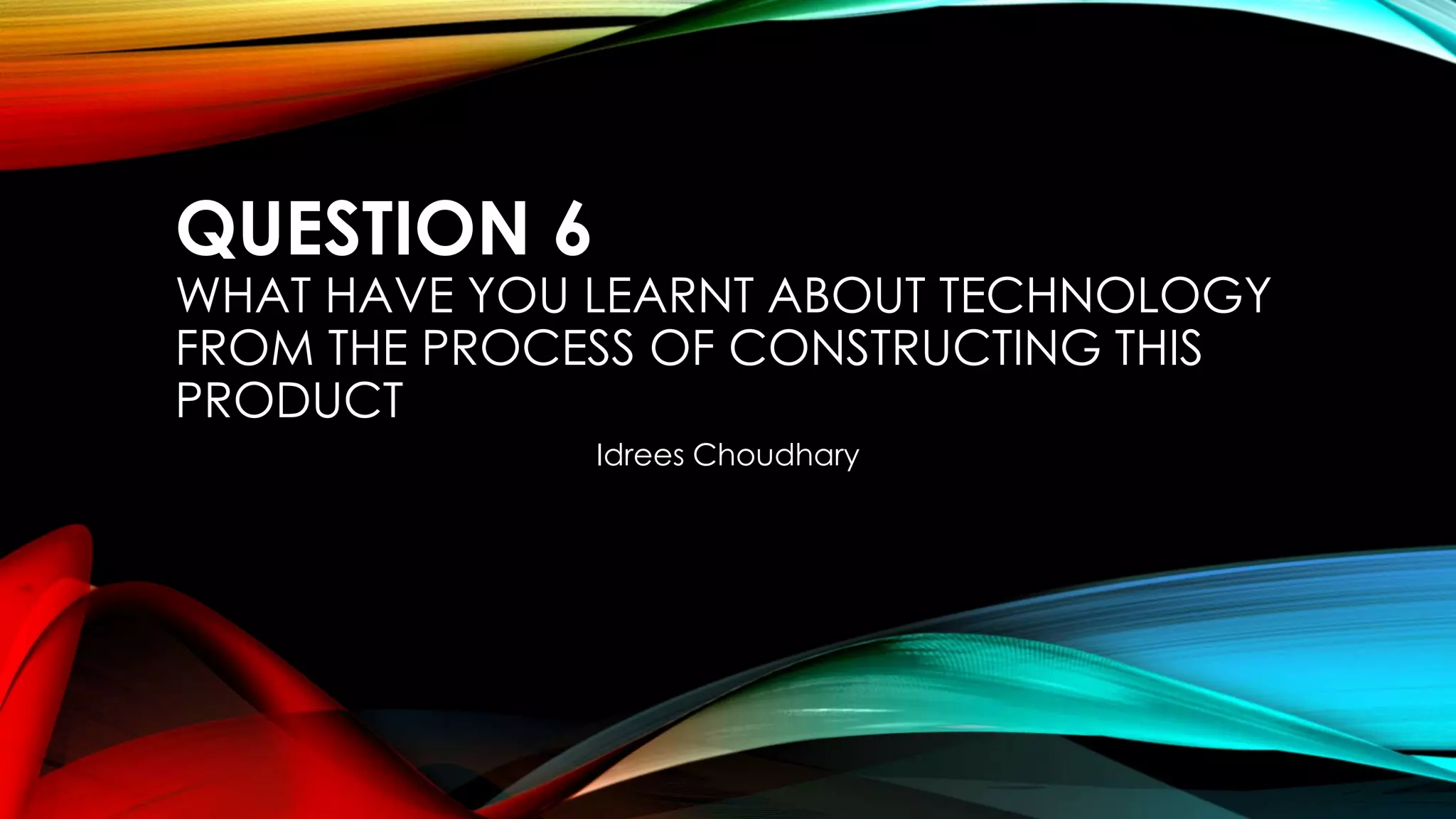 QUESTION 6
WHAT HAVE YOU LEARNT ABOUT TECHNOLOGY FROM THE PROCESS OF CONSTRUCTING THIS PRODUCT

Idrees Choudhary